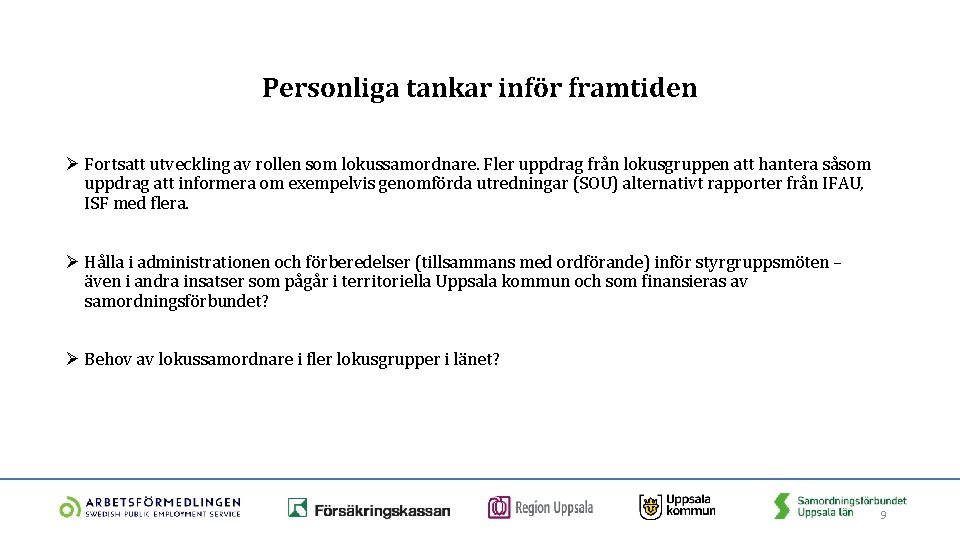 Personliga tankar inför framtiden

➢ Fortsatt utveckling av rollen som lokussamordnare. Fler uppdrag från lokusgruppen att hantera såsom uppdrag att informera om exempelvis genomförda utredningar (SOU) alternativt rapporter från IFAU, ISF med flera.

➢ Hålla i administrationen och förberedelser (tillsammans med ordförande) inför styrgruppsmöten – även i andra insatser som pågår i territoriella Uppsala kommun och som finansieras av samordningsförbundet?

➢ Behov av lokussamordnare i fler lokusgrupper i länet?

ARBETSFÖRMEDLINGEN SWEDISH PUBLIC EMPLOYMENT SERVICE

Försäkringskassan

Region Uppsala

Uppsala kommun

Samordningsförbundet Uppsala län

9